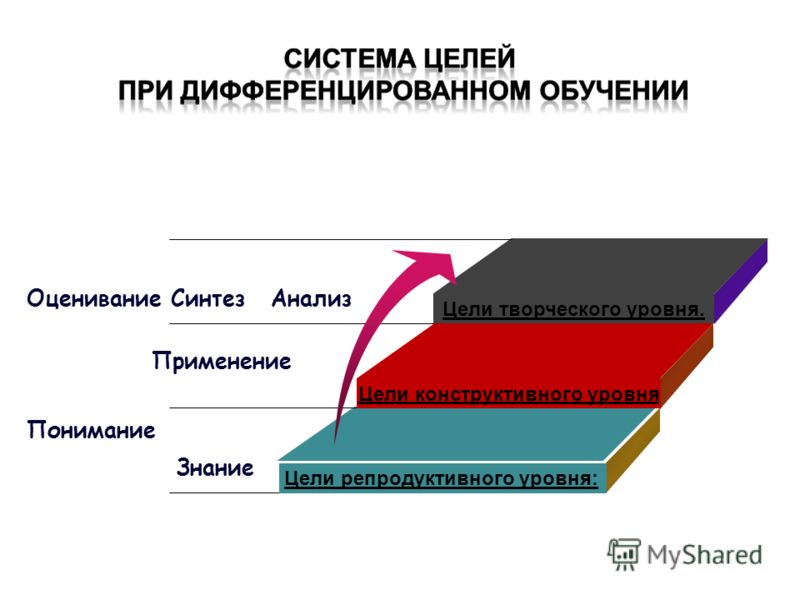 СИСТЕМА ЦЕЛЕЙ
ПРИ ДИФФЕРЕНЦИРОВАННОМ ОБУЧЕНИИ

Оценивание Синтез Анализ

Цели творческого уровня.

Применение

Цели конструктивного уровня

Понимание

Знание

Цели репродуктивного уровня:

MyShared